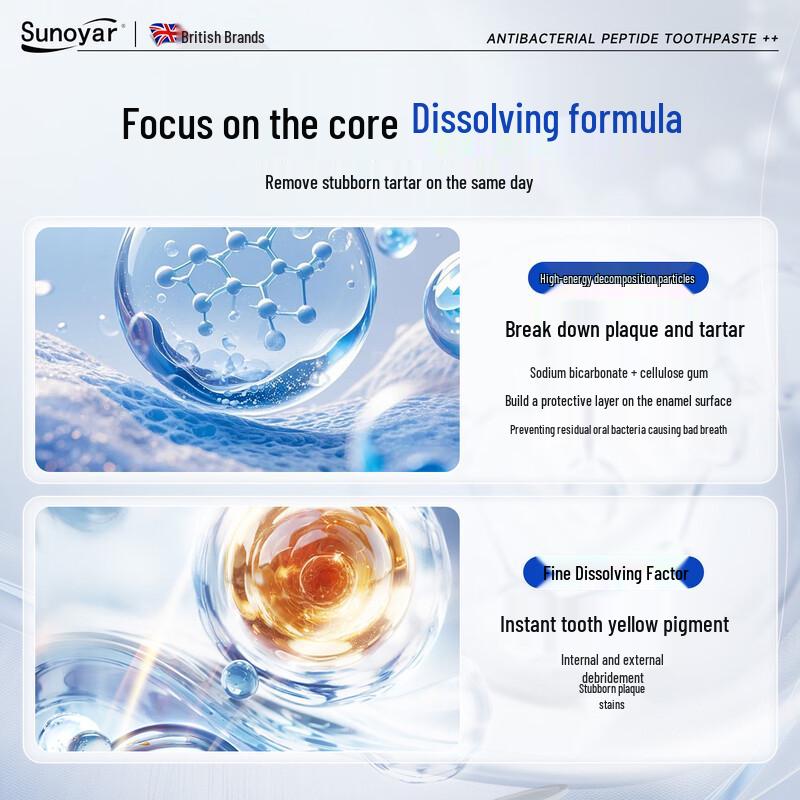 Sunoyar® | British Brands

ANTIBACTERIAL PEPTIDE TOOTHPASTE ++

Focus on the core Dissolving formula

Remove stubborn tartar on the same day

High-energy decomposition particles

Break down plaque and tartar

Sodium bicarbonate + cellulose gum

Build a protective layer on the enamel surface

Preventing residual oral bacteria causing bad breath

Fine Dissolving Factor

Instant tooth yellow pigment

Internal and external debridement
Stubborn plaque stains